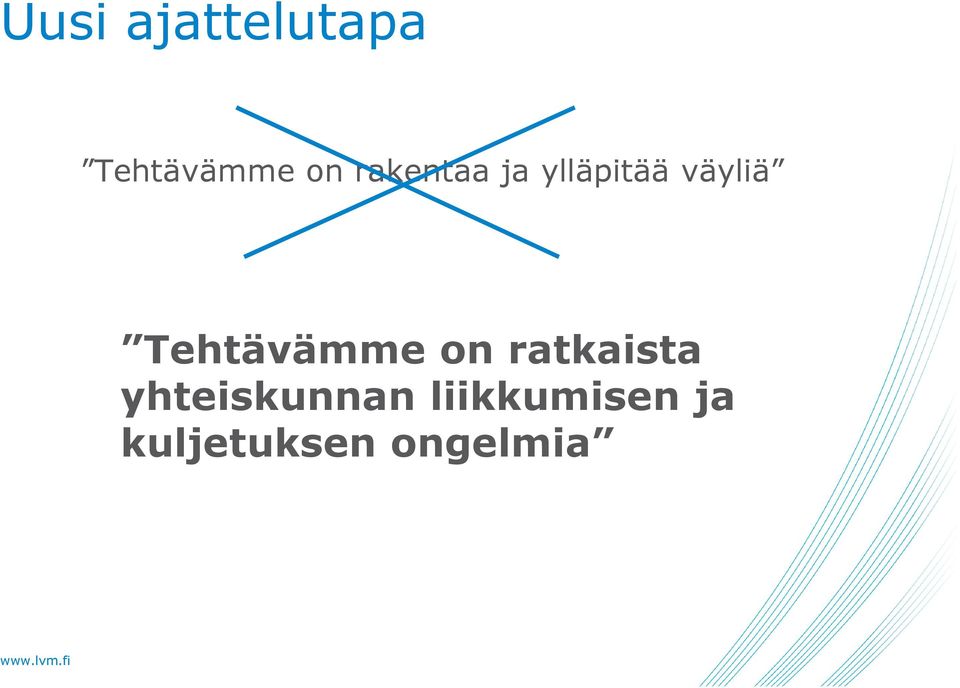 Uusi ajattelutapa

”Tehtävämme on rakentaa ja ylläpitää väyliä”

”Tehtävämme on ratkaista yhteiskunnan liikkumisen ja kuljetuksen ongelmia”

www.lvm.fi